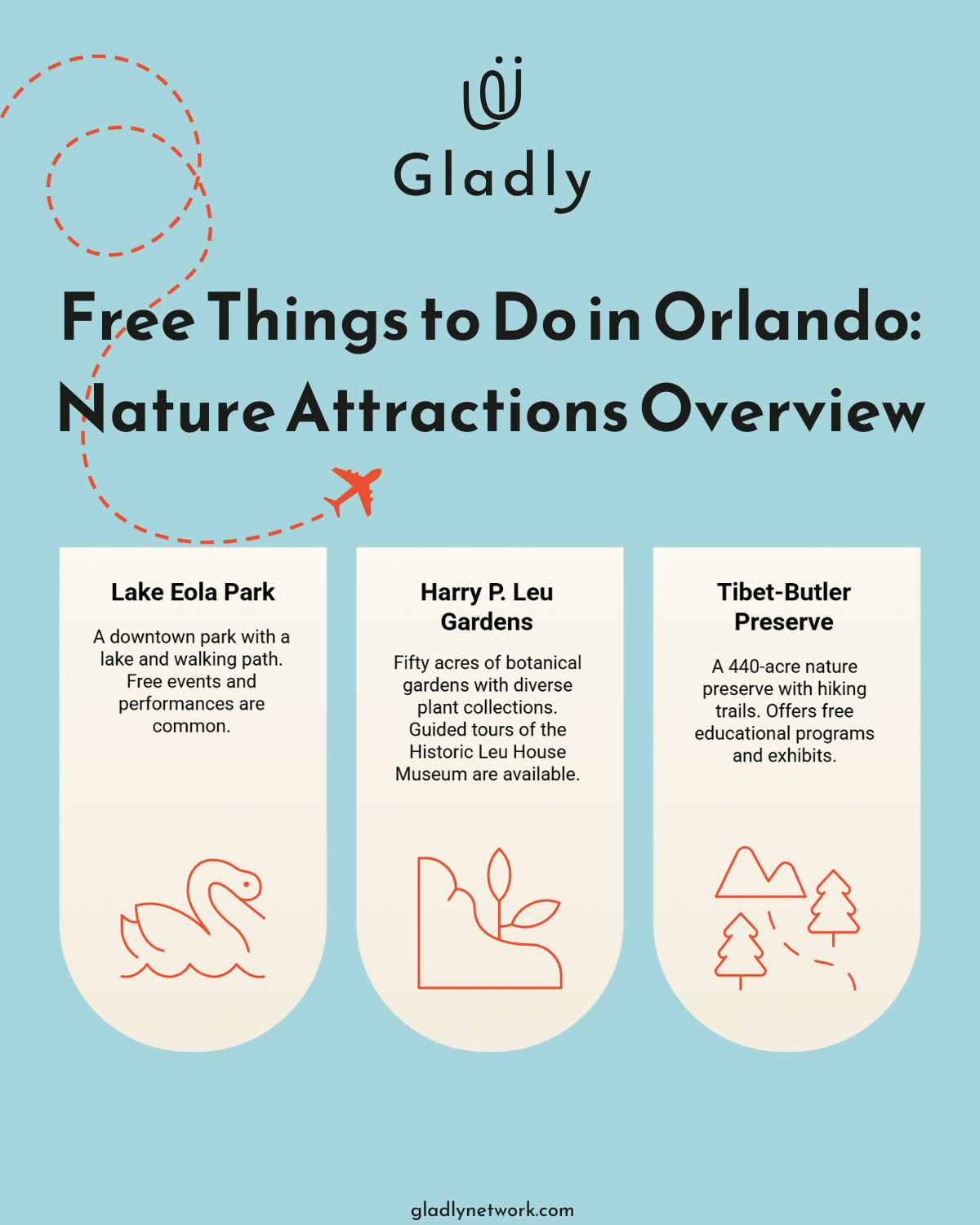 Gladly

Free Things to Do in Orlando: Nature Attractions Overview

Lake Eola Park

A downtown park with a lake and walking path. Free events and performances are common.

Harry P. Leu Gardens

Fifty acres of botanical gardens with diverse plant collections. Guided tours of the Historic Leu House Museum are available.

Tibet-Butler Preserve

A 440-acre nature preserve with hiking trails. Offers free educational programs and exhibits.

gladlynetwork.com